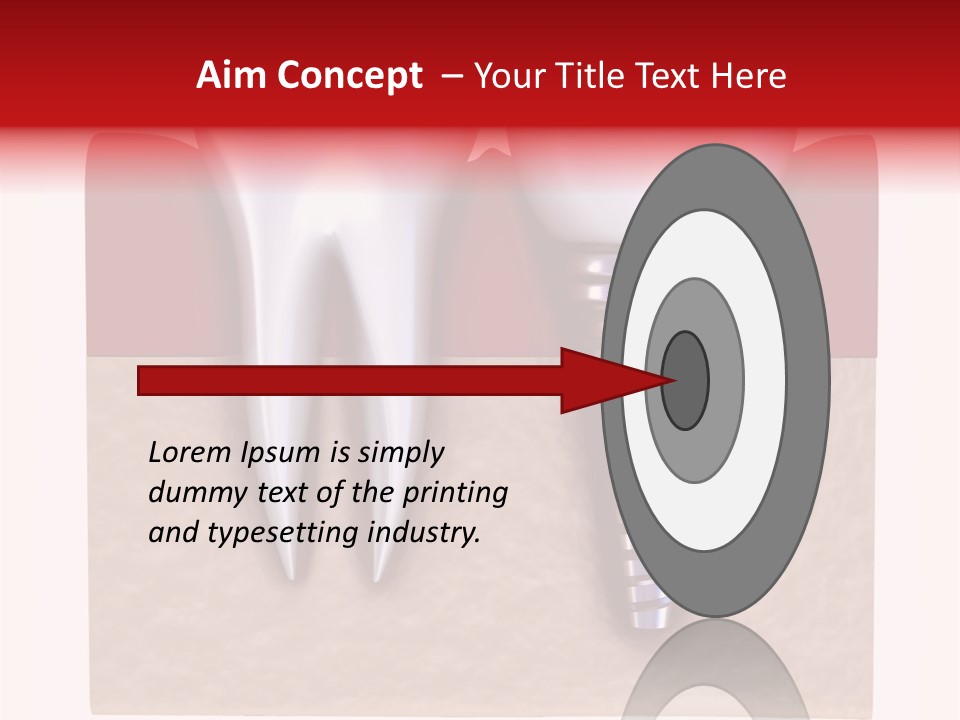 Aim Concept – Your Title Text Here

Lorem Ipsum is simply dummy text of the printing and typesetting industry.